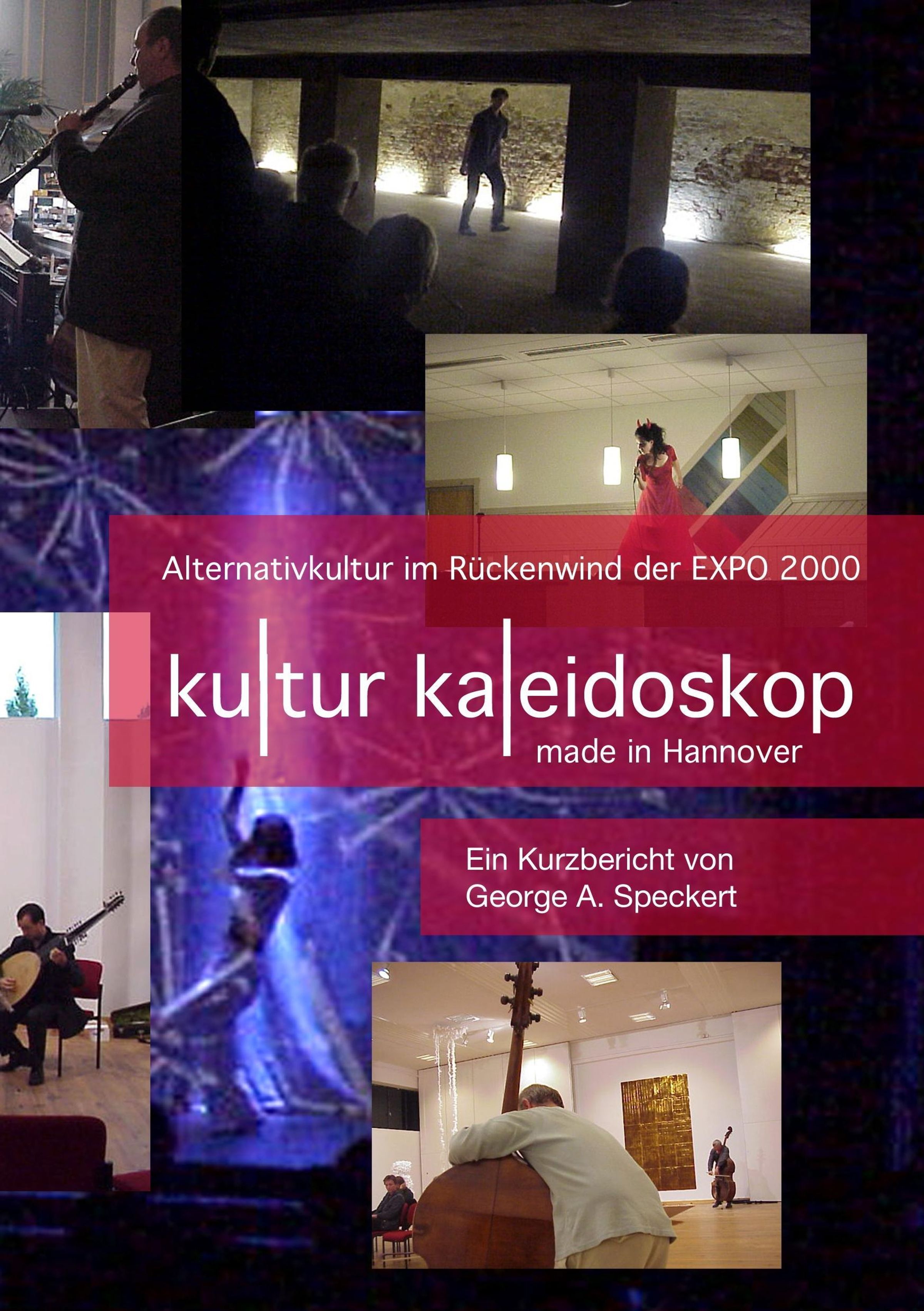 Alternativkultur im Rückenwind der EXPO 2000

kultur kaleidoskop
made in Hannover

Ein Kurzbericht von
George A. Speckert